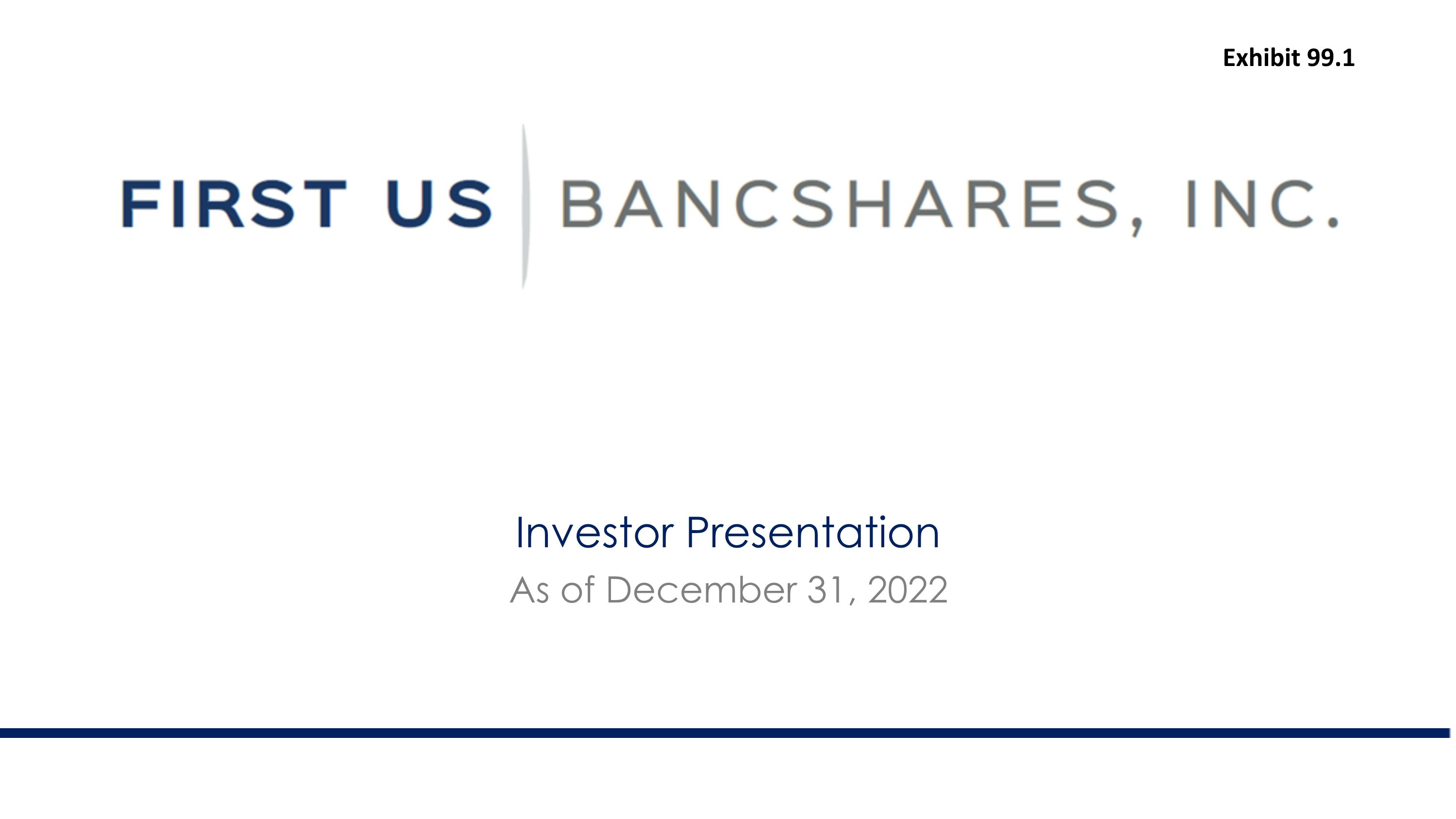 Exhibit 99.1

FIRST US BANCSHARES, INC.

Investor Presentation
As of December 31, 2022